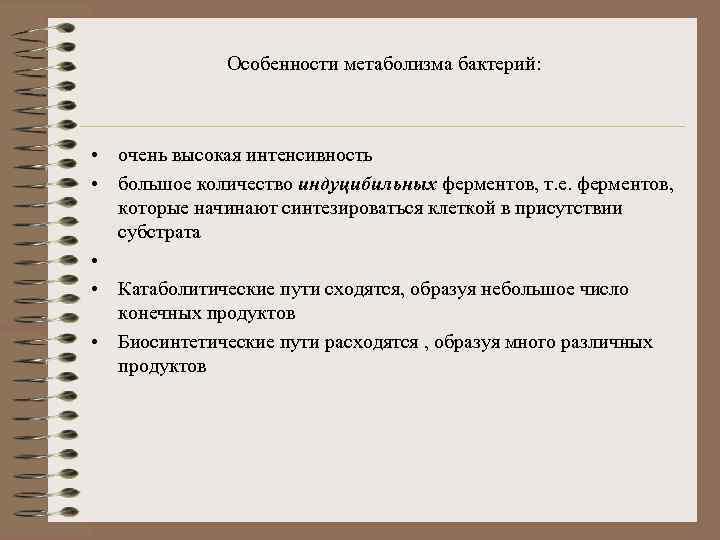 Особенности метаболизма бактерий:

• очень высокая интенсивность
• большое количество индуцибильных ферментов, т.е. ферментов, которые начинают синтезироваться клеткой в присутствии субстрата
•
• Катаболитические пути сходятся, образуя небольшое число конечных продуктов
• Биосинтетические пути расходятся , образуя много различных продуктов